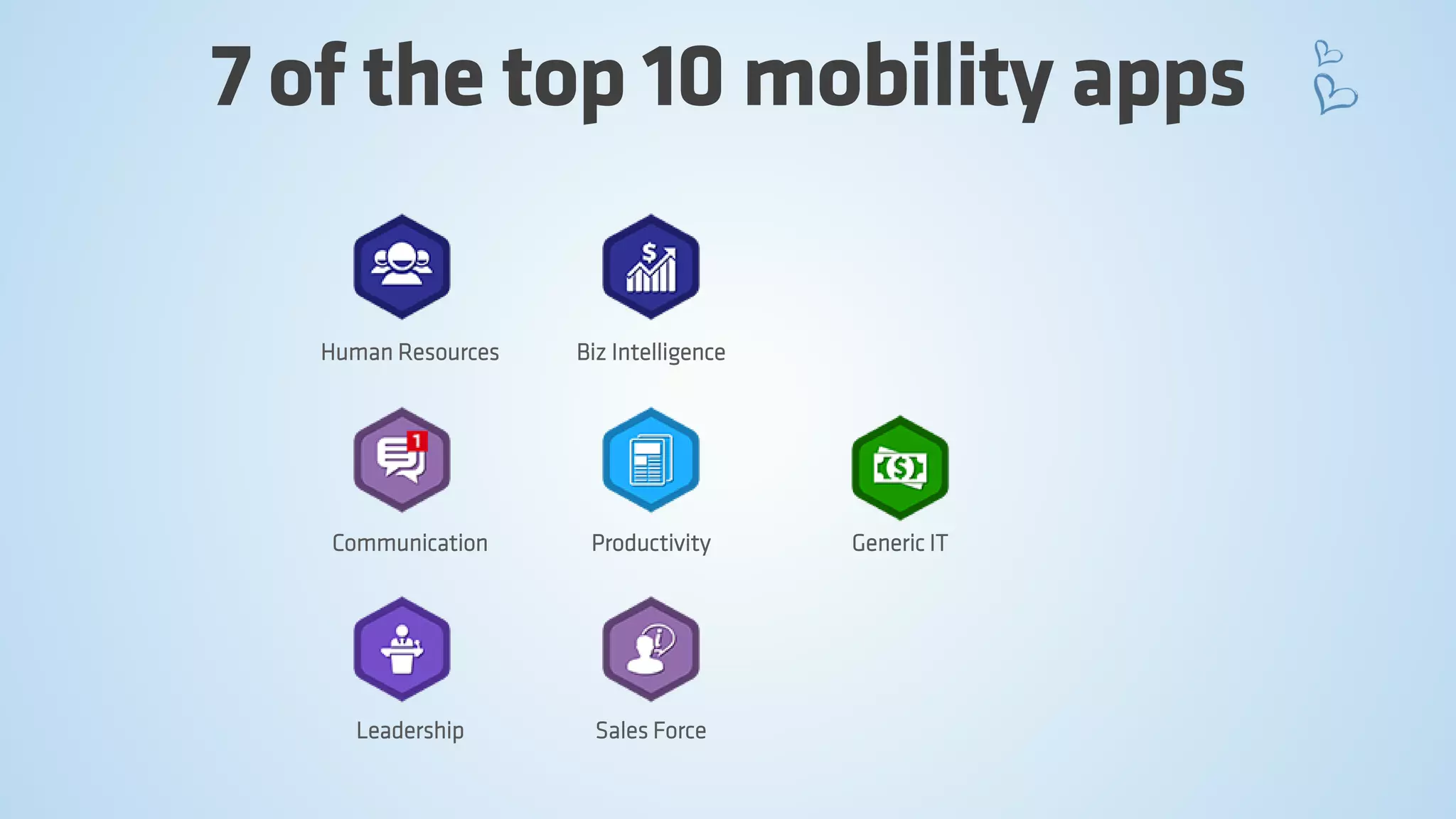 7 of the top 10 mobility apps

Human Resources

Biz Intelligence

1

Communication

Productivity

Generic IT

Leadership

Sales Force